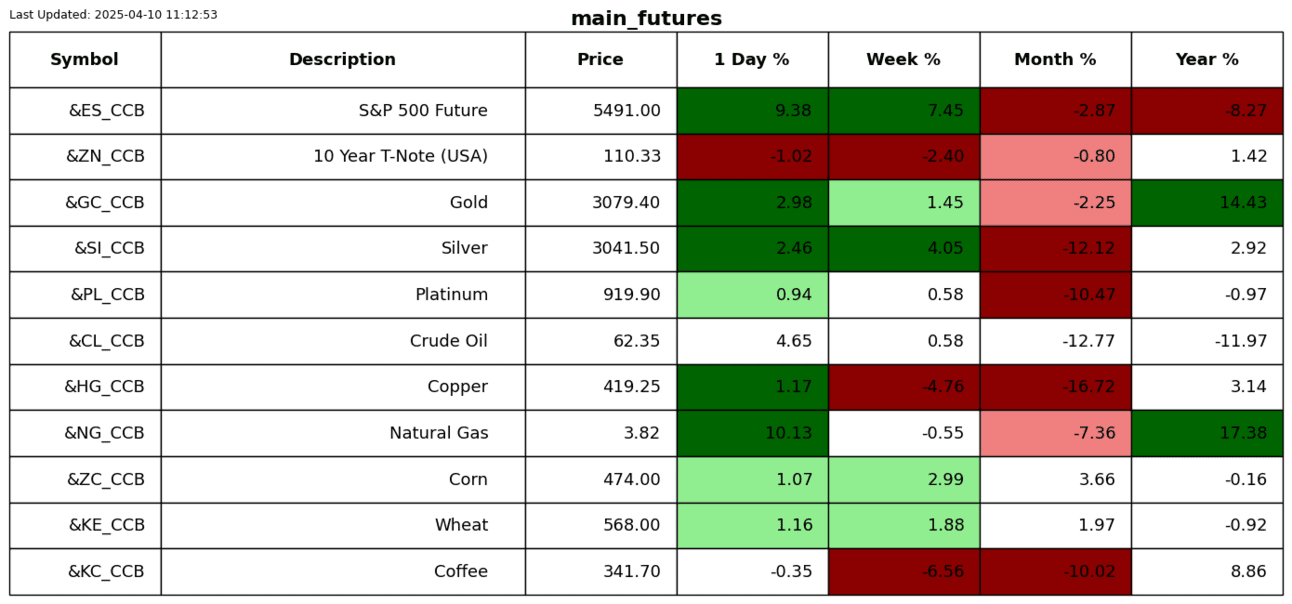 Last Updated: 2025-04-10 11:12:53

main_futures

| Symbol | Description | Price | 1 Day % | Week % | Month % | Year % |
|---|---|---|---|---|---|---|
| &ES_CCB | S&P 500 Future | 5491.00 | 9.38 | 7.45 | -2.87 | -8.27 |
| &ZN_CCB | 10 Year T-Note (USA) | 110.33 | -1.02 | -2.40 | -0.80 | 1.42 |
| &GC_CCB | Gold | 3079.40 | 2.98 | 1.45 | -2.25 | 14.43 |
| &SI_CCB | Silver | 3041.50 | 2.46 | 4.05 | -12.12 | 2.92 |
| &PL_CCB | Platinum | 919.90 | 0.94 | 0.58 | -10.47 | -0.97 |
| &CL_CCB | Crude Oil | 62.35 | 4.65 | 0.58 | -12.77 | -11.97 |
| &HG_CCB | Copper | 419.25 | 1.17 | -4.76 | -16.72 | 3.14 |
| &NG_CCB | Natural Gas | 3.82 | 10.13 | -0.55 | -7.36 | 17.38 |
| &ZC_CCB | Corn | 474.00 | 1.07 | 2.99 | 3.66 | -0.16 |
| &KE_CCB | Wheat | 568.00 | 1.16 | 1.88 | 1.97 | -0.92 |
| &KC_CCB | Coffee | 341.70 | -0.35 | -6.56 | -10.02 | 8.86 |